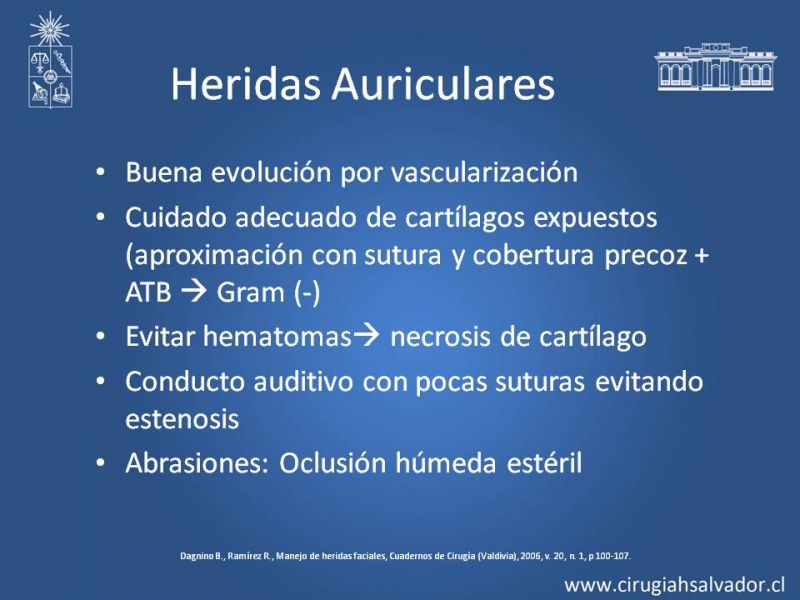 Heridas Auriculares

• Buena evolución por vascularización
• Cuidado adecuado de cartílagos expuestos (aproximación con sutura y cobertura precoz + ATB → Gram (-)
• Evitar hematomas→ necrosis de cartílago
• Conducto auditivo con pocas suturas evitando estenosis
• Abrasiones: Oclusión húmeda estéril

Dagnino B., Ramírez R., Manejo de heridas faciales, Cuadernos de Cirugía (Valdivia), 2006, v. 20, n. 1, p 100-107.

www.cirugiahsalvador.cl